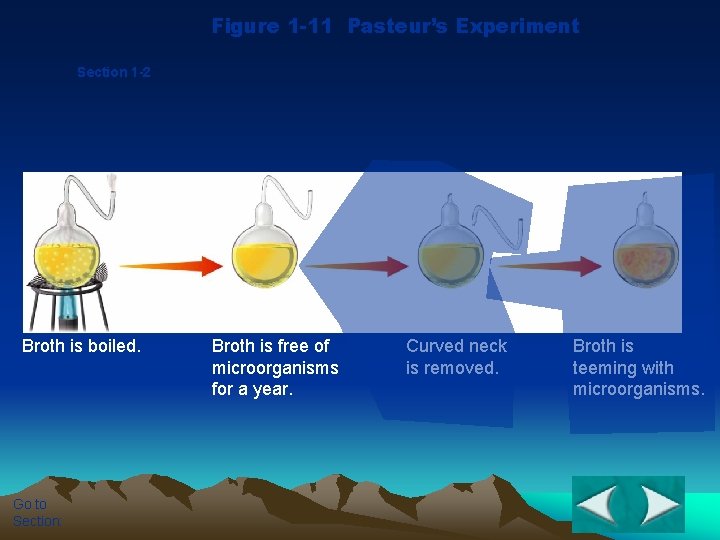 Figure 1-11 Pasteur's Experiment

Section 1-2

Broth is boiled.

Broth is free of microorganisms for a year.

Curved neck is removed.

Broth is teeming with microorganisms.

Go to Section: